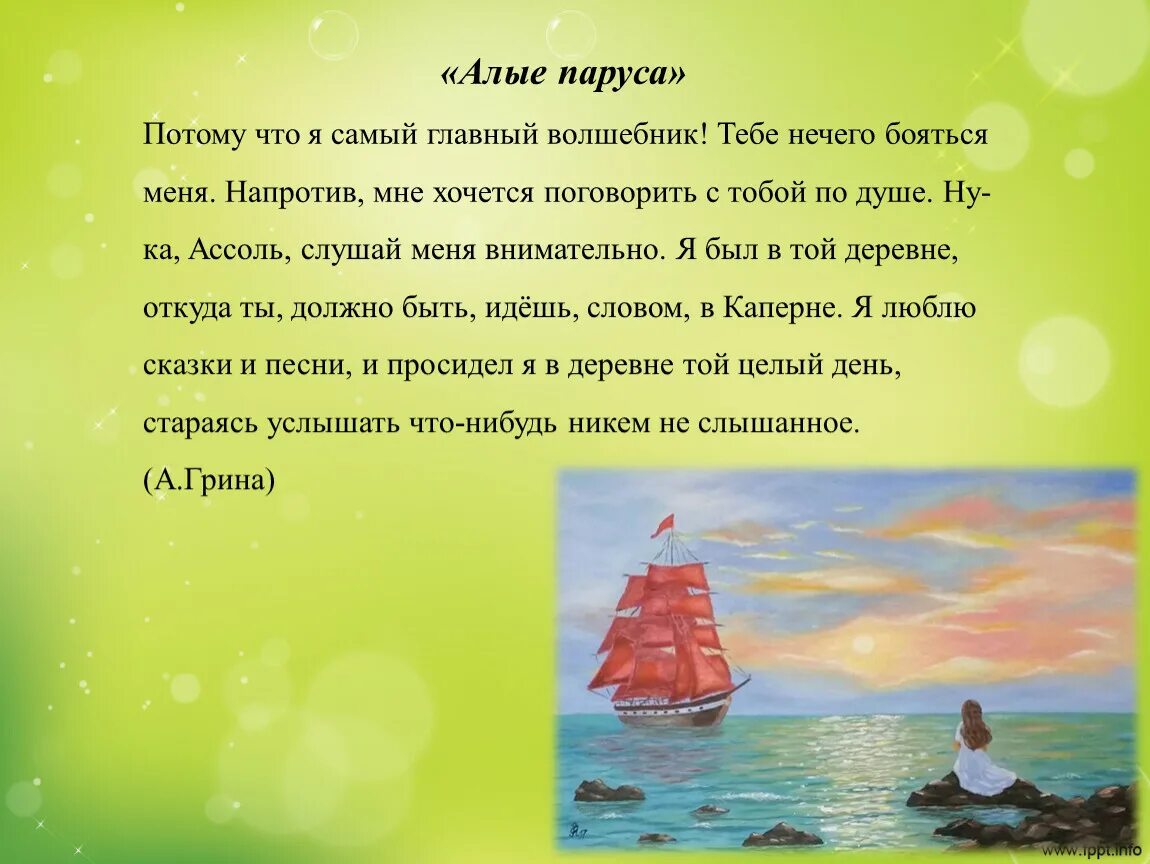 «Алые паруса»

Потому что я самый главный волшебник! Тебе нечего бояться меня. Напротив, мне хочется поговорить с тобой по душе. Ну-ка, Ассоль, слушай меня внимательно. Я был в той деревне, откуда ты, должно быть, идёшь, словом, в Каперне. Я люблю сказки и песни, и просидел я в деревне той целый день, стараясь услышать что-нибудь никем не слышанное.

(А.Грина)

www.ippt.info